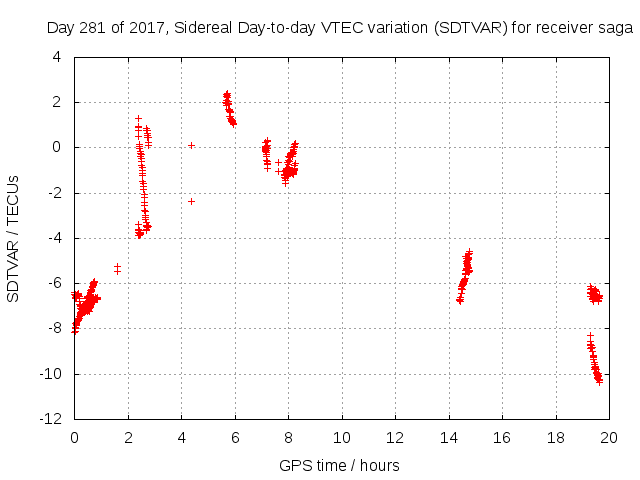 Day 281 of 2017, Sidereal Day-to-day VTEC variation (SDTVAR) for receiver saga

SDTVAR / TECUs

4
2
0
-2
-4
-6
-8
-10
-12

0 2 4 6 8 10 12 14 16 18 20

GPS time / hours